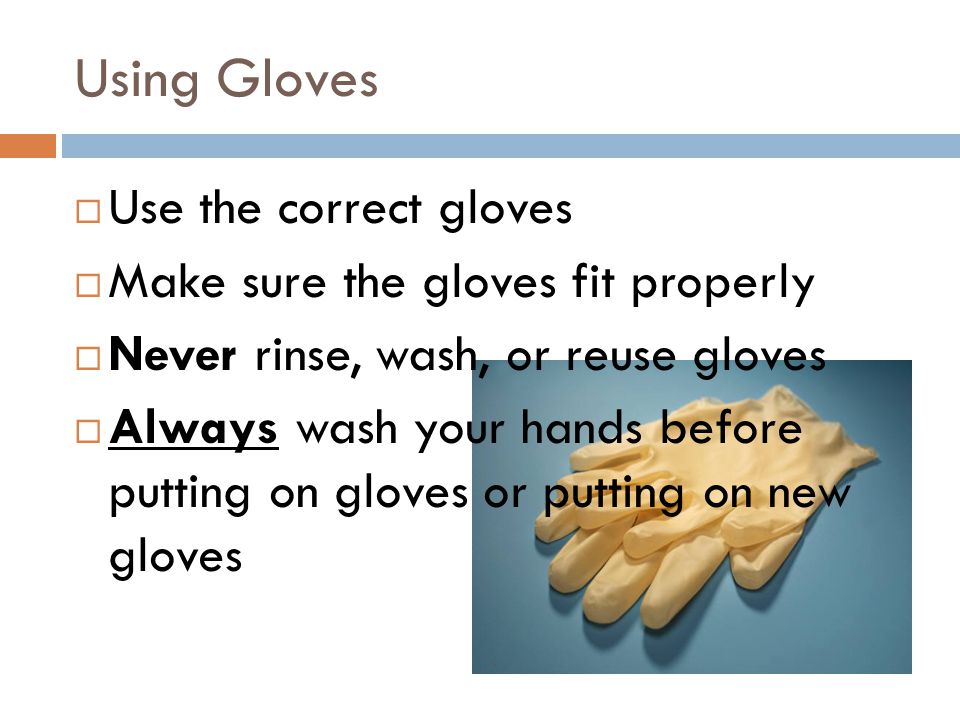 Using Gloves

□ Use the correct gloves

□ Make sure the gloves fit properly

□ Never rinse, wash, or reuse gloves

□ Always wash your hands before putting on gloves or putting on new gloves